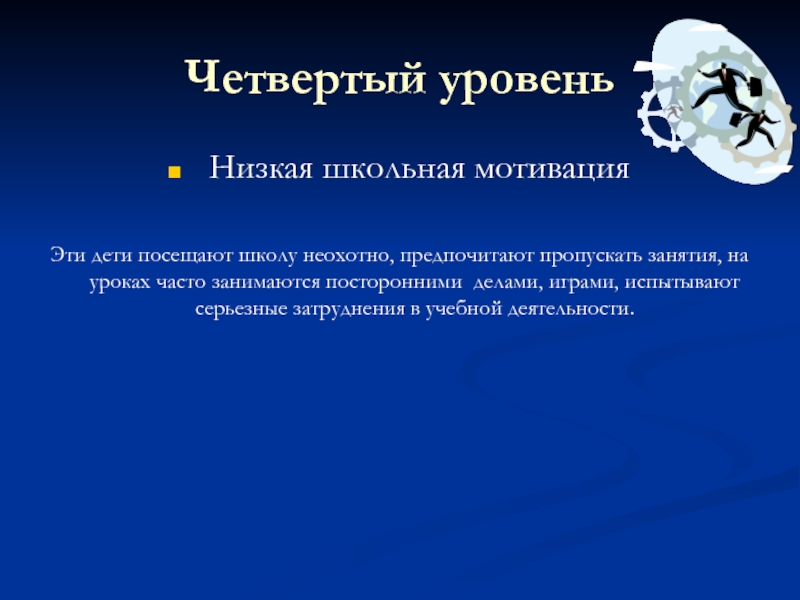 Четвертый уровень

Низкая школьная мотивация

Эти дети посещают школу неохотно, предпочитают пропускать занятия, на уроках часто занимаются посторонними делами, играми, испытывают серьезные затруднения в учебной деятельности.